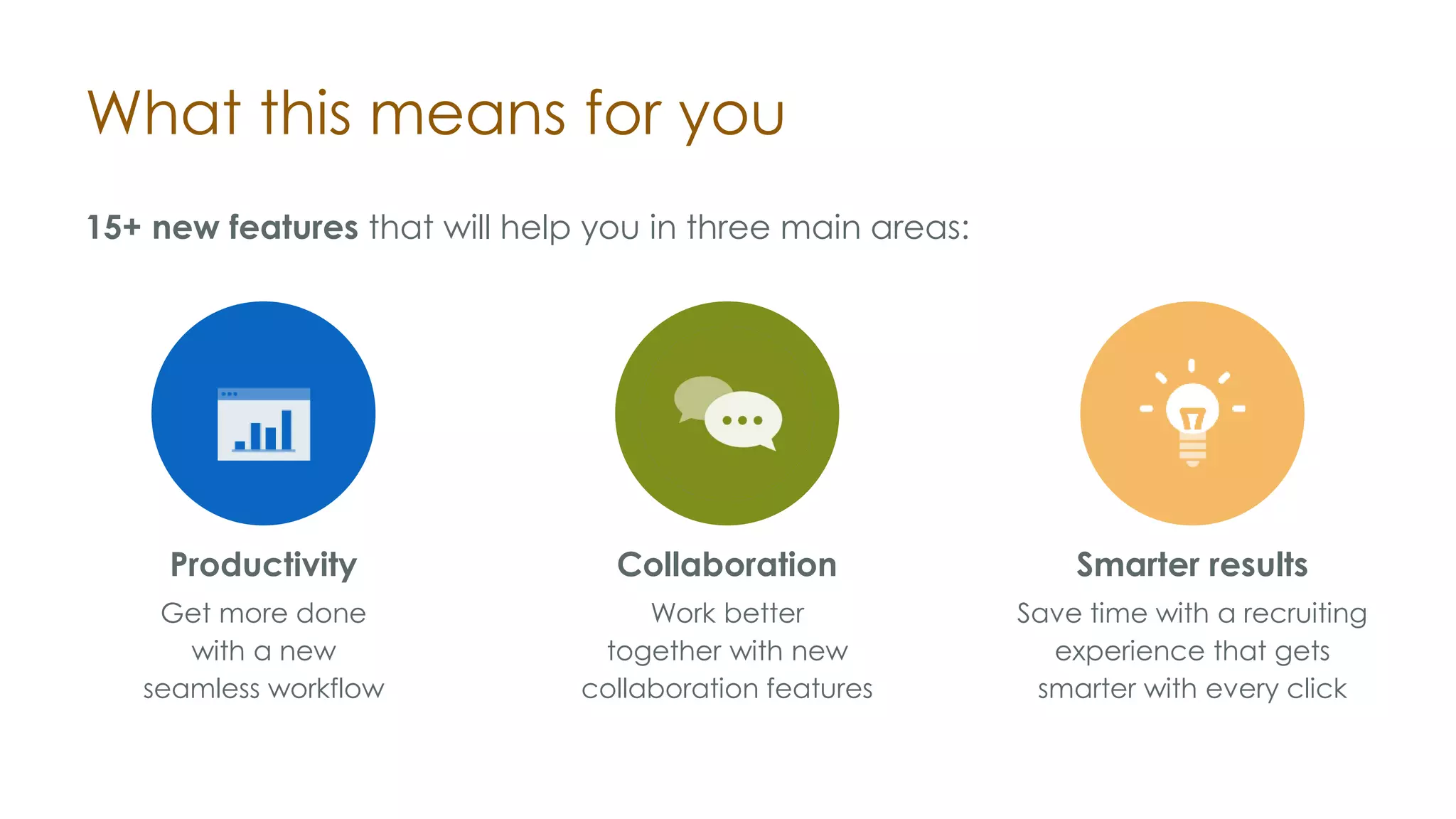 What this means for you

15+ new features that will help you in three main areas:

Productivity
Get more done with a new seamless workflow

Collaboration
Work better together with new collaboration features

Smarter results
Save time with a recruiting experience that gets smarter with every click